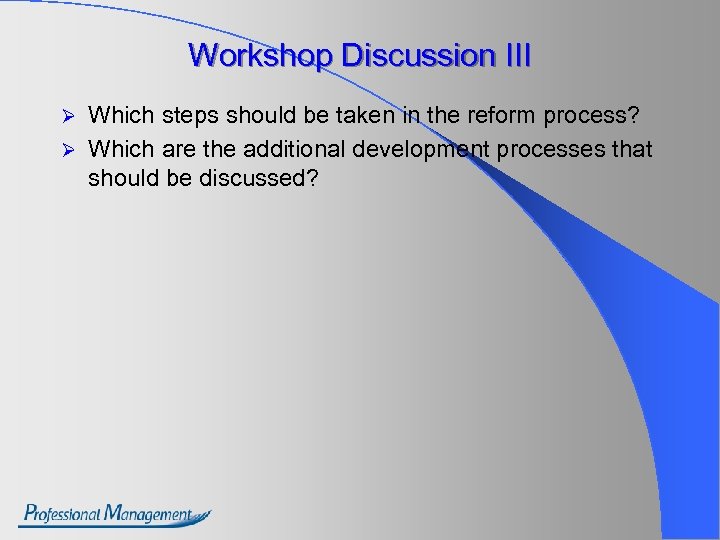 Workshop Discussion III

➢ Which steps should be taken in the reform process?

➢ Which are the additional development processes that should be discussed?

Professional Management